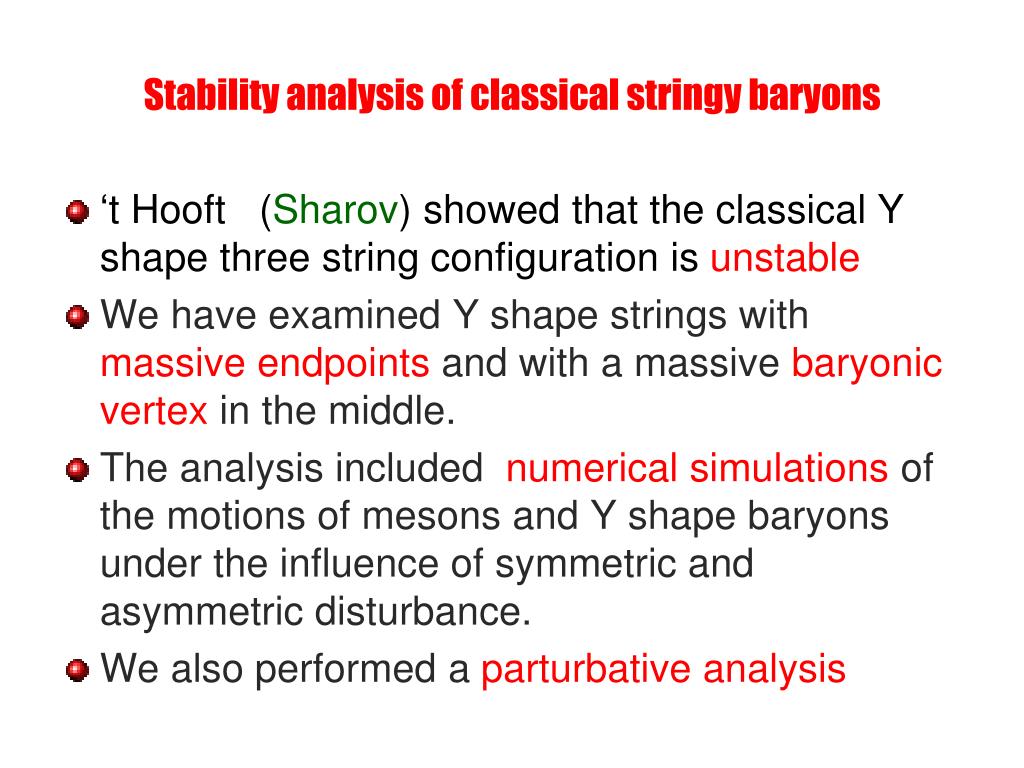 Stability analysis of classical stringy baryons

‘t Hooft (Sharov) showed that the classical Y shape three string configuration is unstable

We have examined Y shape strings with massive endpoints and with a massive baryonic vertex in the middle.

The analysis included numerical simulations of the motions of mesons and Y shape baryons under the influence of symmetric and asymmetric disturbance.

We also performed a parturbative analysis